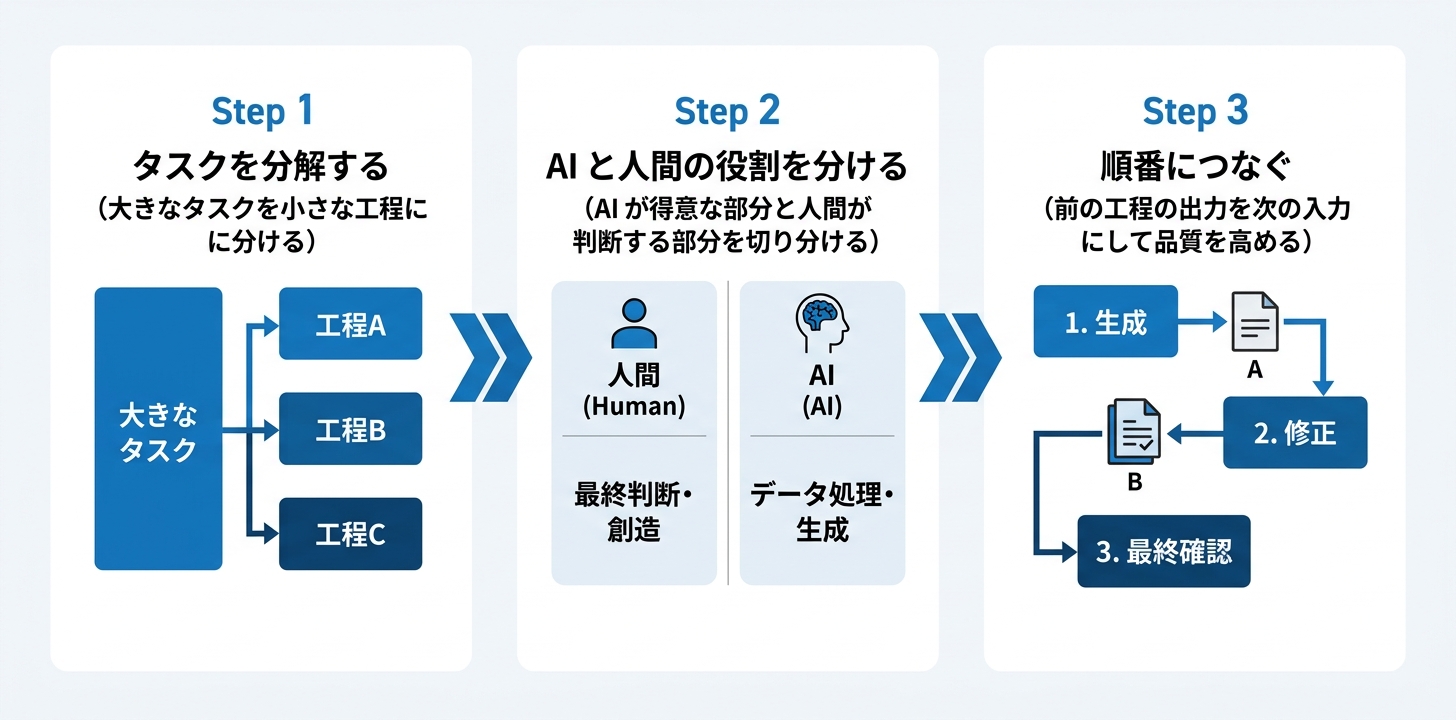 Step 1
タスクを分解する
（大きなタスクを小さな工程にに分ける）

大きなタスク

工程A

工程B

工程C

Step 2
AI と人間の役割を分ける
（AI が得意な部分と人間が判断する部分を切り分ける）

人間
(Human)

最終判断・創造

AI
(AI)

データ処理・生成

Step 3
順番につなぐ
（前の工程の出力を次の入力にして品質を高める）

1. 生成

A

2. 修正

B

3. 最終確認